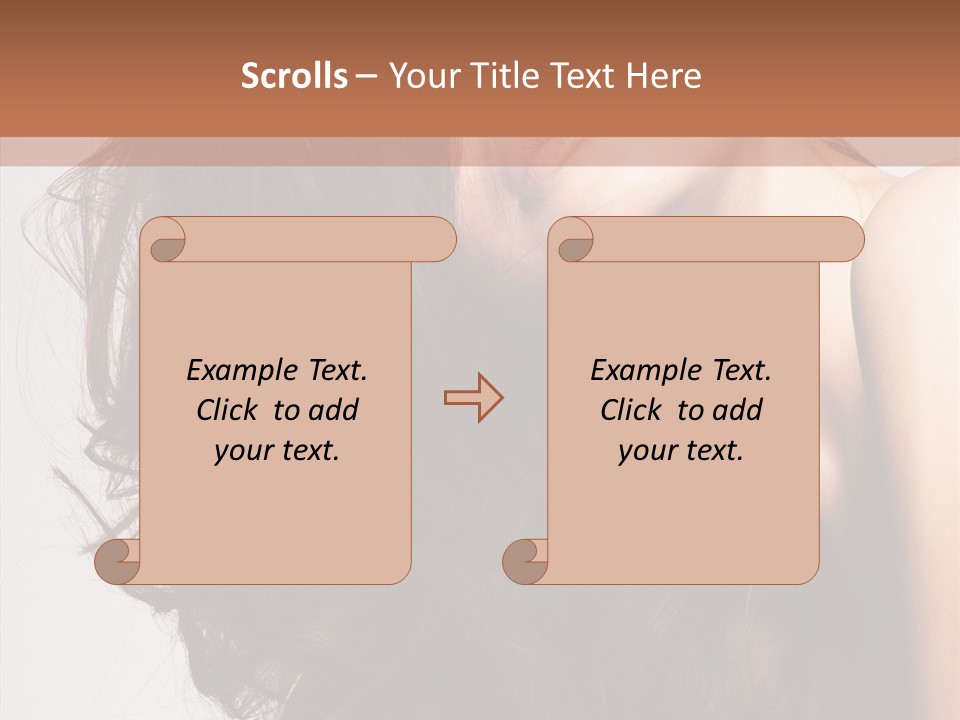 Scrolls – Your Title Text Here

Example Text. Click to add your text.

Example Text. Click to add your text.